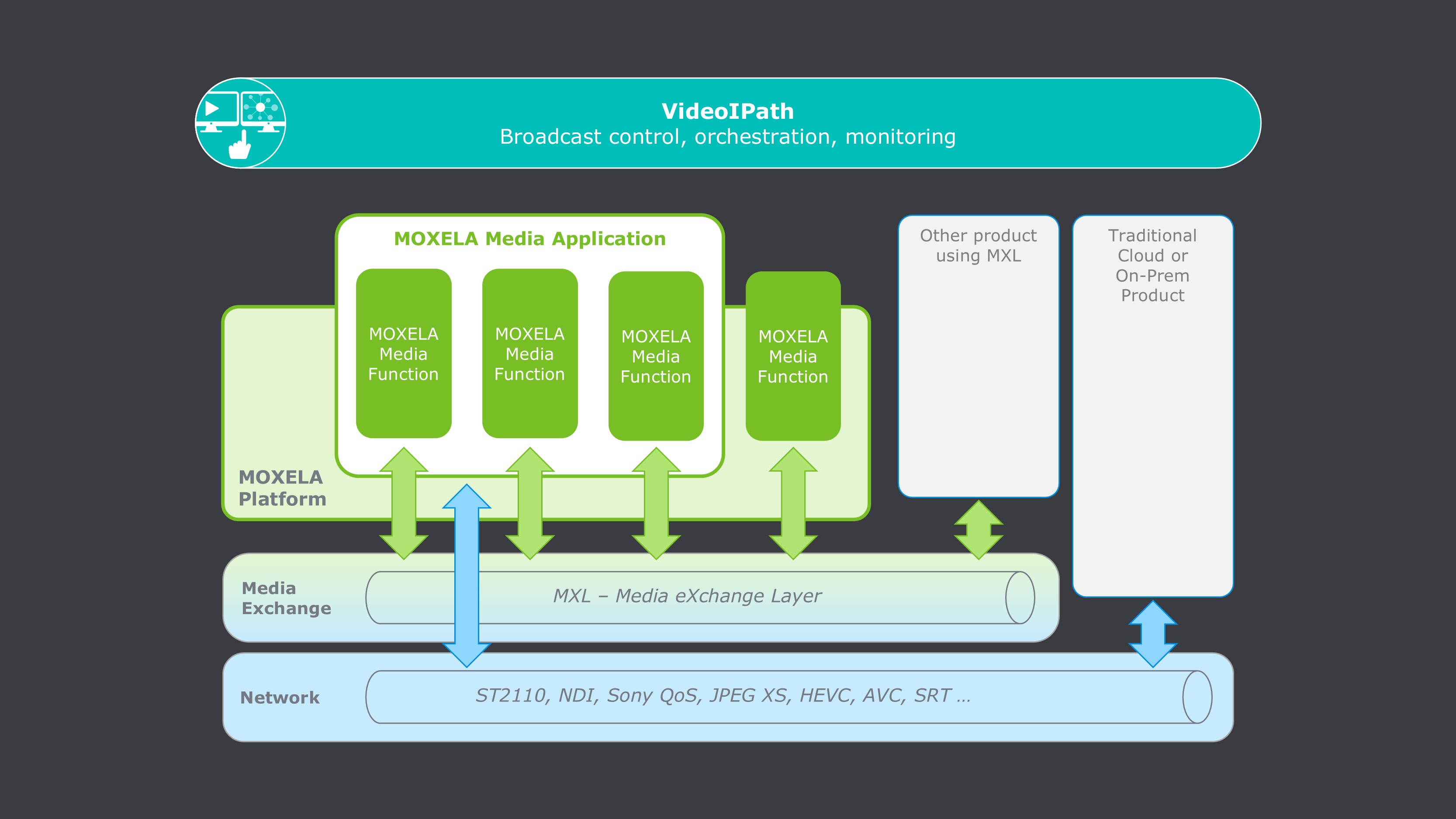 VideoIPath
Broadcast control, orchestration, monitoring

MOXELA Media Application

MOXELA Media Function

MOXELA Media Function

MOXELA Media Function

MOXELA Media Function

Other product using MXL

Traditional Cloud or On-Prem Product

MOXELA Platform

Media Exchange

MXL – Media eXchange Layer

Network

ST2110, NDI, Sony QoS, JPEG XS, HEVC, AVC, SRT ...